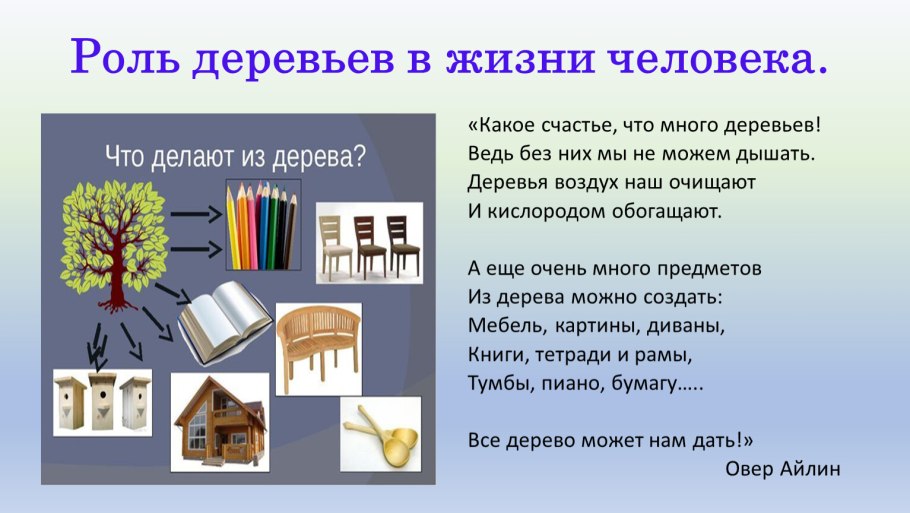 Роль деревьев в жизни человека.

Что делают из дерева?

«Какое счастье, что много деревьев!
Ведь без них мы не можем дышать.
Деревья воздух наш очищают
И кислородом обогащают.

А еще очень много предметов
Из дерева можно создать:
Мебель, картины, диваны,
Книги, тетради и рамы,
Тумбы, пиано, бумагу.....

Все дерево может нам дать!»
Овер Айлин